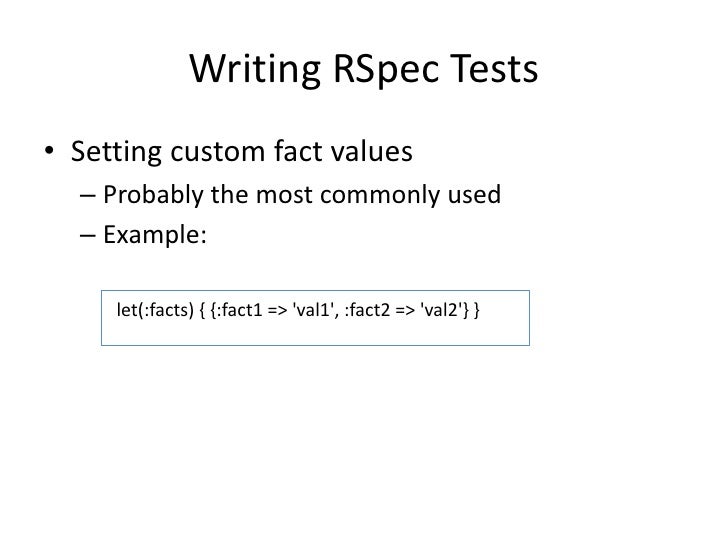 Writing RSpec Tests

• Setting custom fact values
– Probably the most commonly used
– Example:

let(:facts) { {:fact1 => 'val1', :fact2 => 'val2'} }